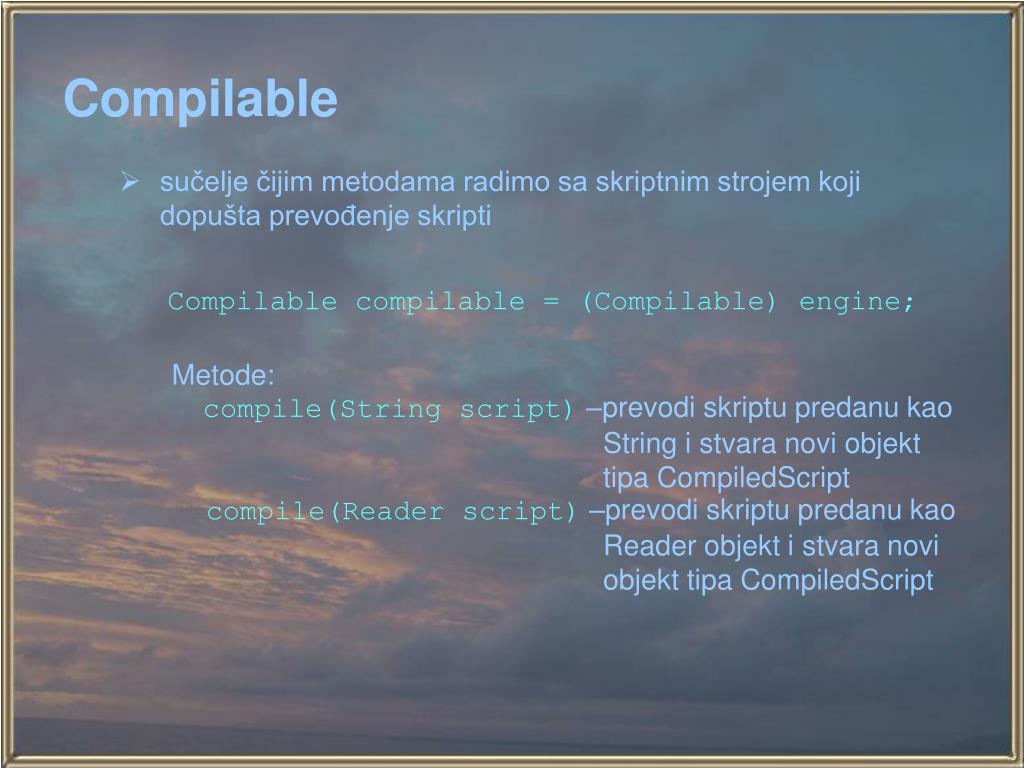 Compilable

➢ sučelje čijim metodama radimo sa skriptnim strojem koji dopušta prevođenje skripti

Compilable compilable = (Compilable) engine;

Metode:
compile(String script) –prevodi skriptu predanu kao String i stvara novi objekt tipa CompiledScript
compile(Reader script) –prevodi skriptu predanu kao Reader objekt i stvara novi objekt tipa CompiledScript